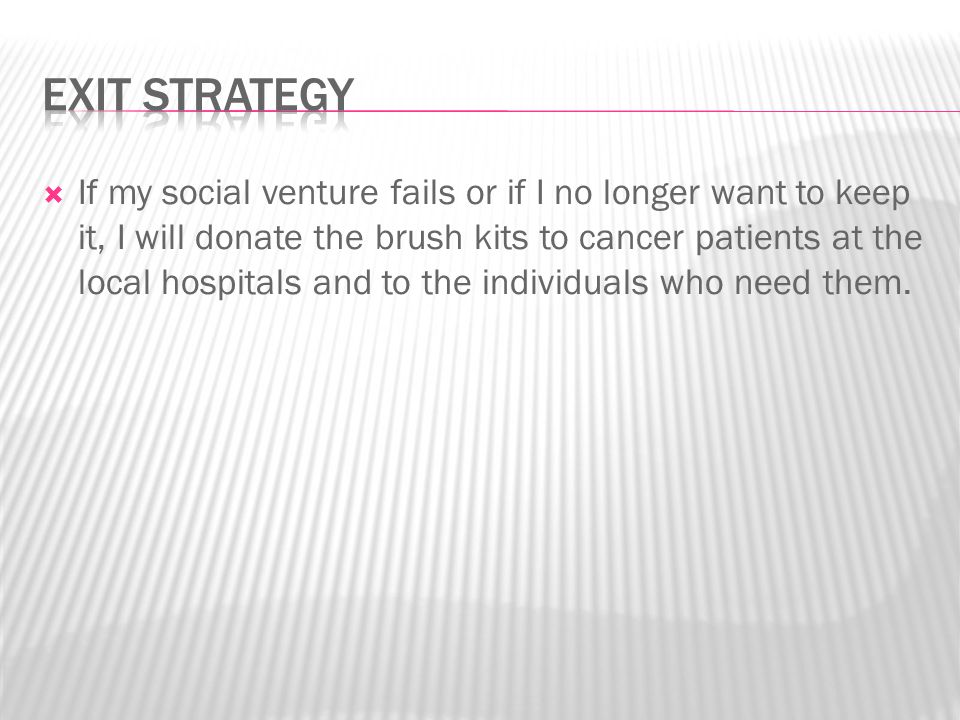 EXIT STRATEGY

If my social venture fails or if I no longer want to keep it, I will donate the brush kits to cancer patients at the local hospitals and to the individuals who need them.